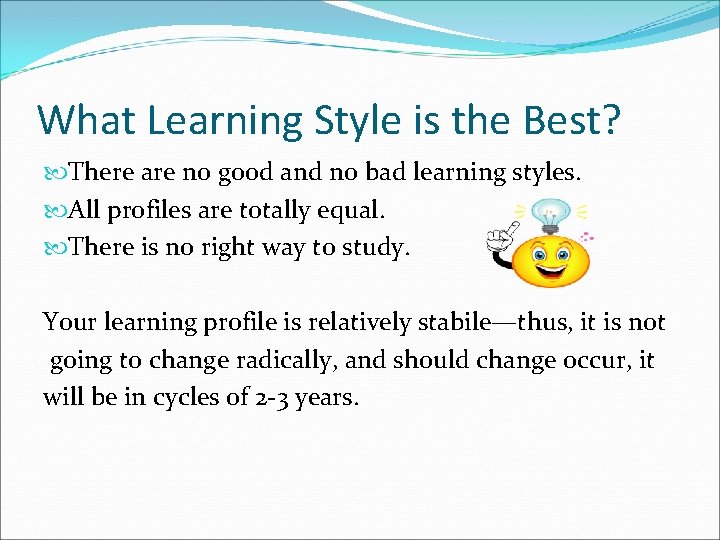 What Learning Style is the Best?

There are no good and no bad learning styles.
All profiles are totally equal.
There is no right way to study.

Your learning profile is relatively stabile—thus, it is not going to change radically, and should change occur, it will be in cycles of 2-3 years.